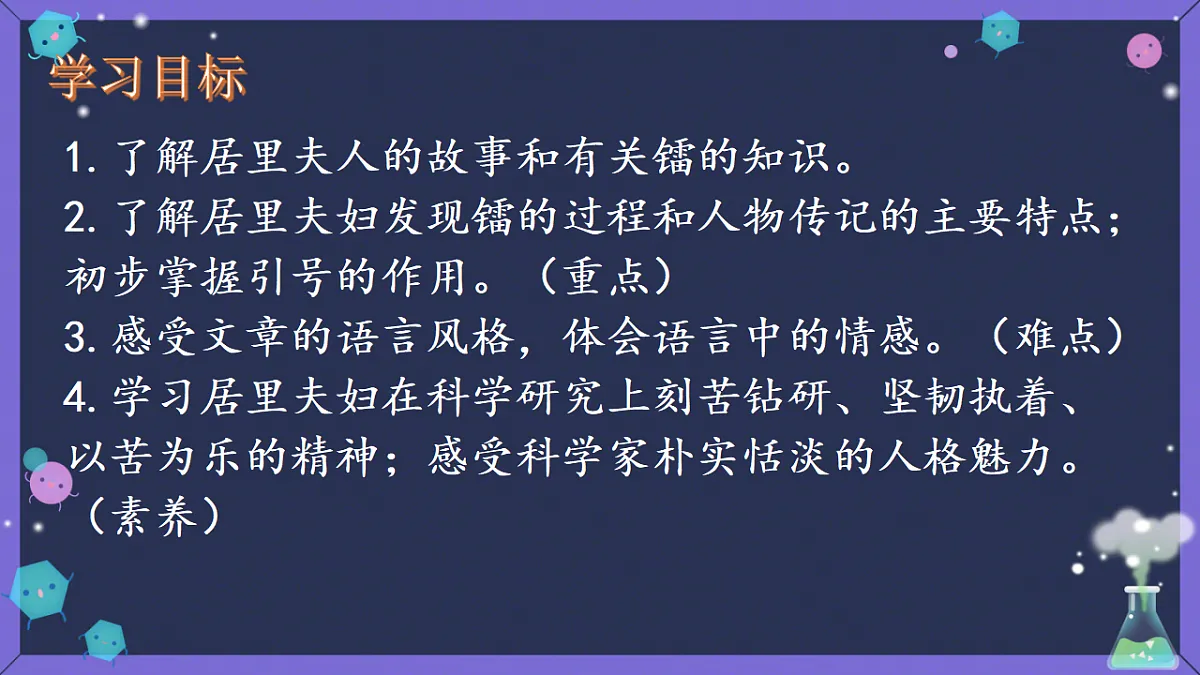 学习目标

1. 了解居里夫人的故事和有关镭的知识。
2. 了解居里夫妇发现镭的过程和人物传记的主要特点；初步掌握引号的作用。（重点）
3. 感受文章的语言风格，体会语言中的情感。（难点）
4. 学习居里夫妇在科学研究上刻苦钻研、坚韧执着、以苦为乐的精神；感受科学家朴实恬淡的人格魅力。（素养）